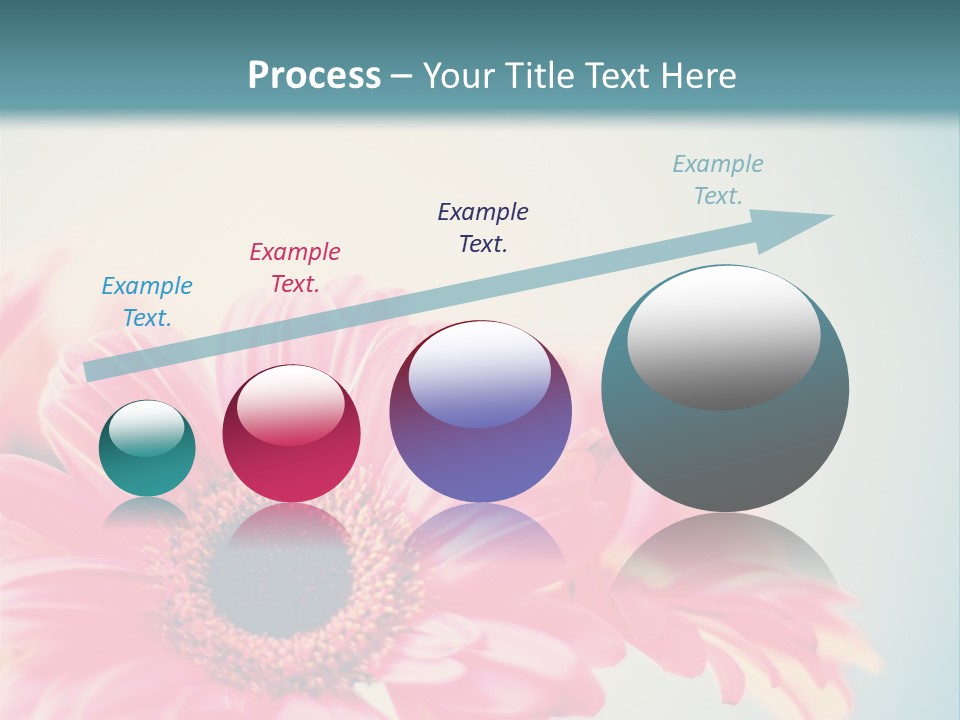 Process – Your Title Text Here

Example Text.

Example Text.

Example Text.

Example Text.